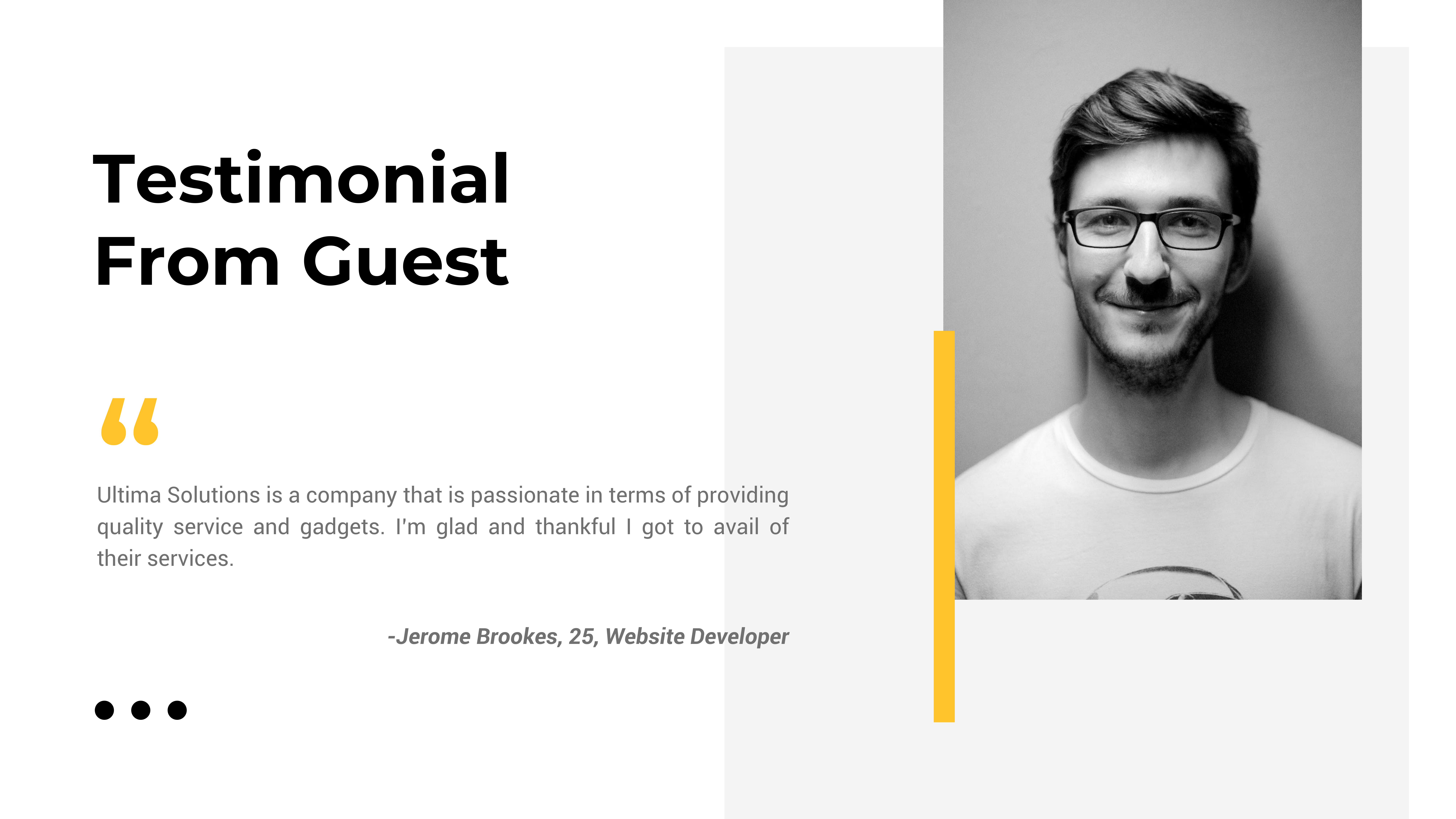 Testimonial From Guest

“

Ultima Solutions is a company that is passionate in terms of providing quality service and gadgets. I'm glad and thankful I got to avail of their services.

-Jerome Brookes, 25, Website Developer